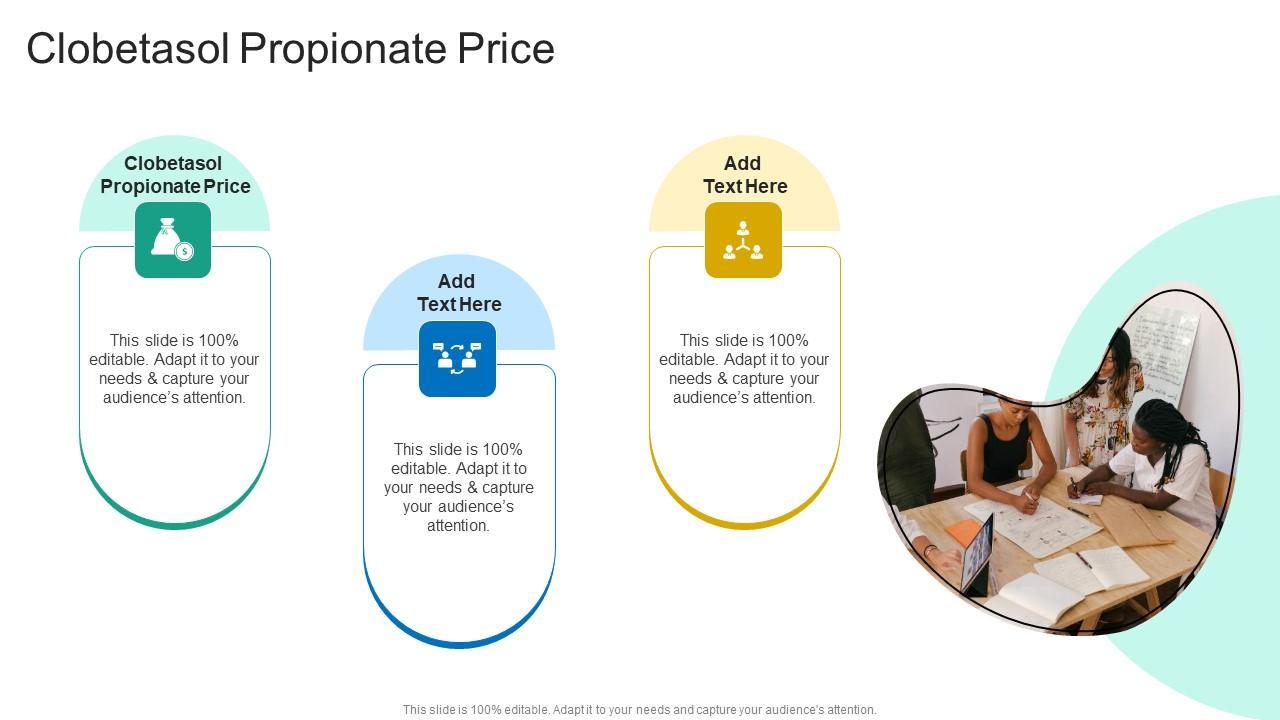 Clobetasol Propionate Price

Clobetasol Propionate Price

This slide is 100% editable. Adapt it to your needs & capture your audience's attention.

Add Text Here

This slide is 100% editable. Adapt it to your needs & capture your audience's attention.

Add Text Here

This slide is 100% editable. Adapt it to your needs & capture your audience's attention.

This slide is 100% editable. Adapt it to your needs and capture your audience's attention.